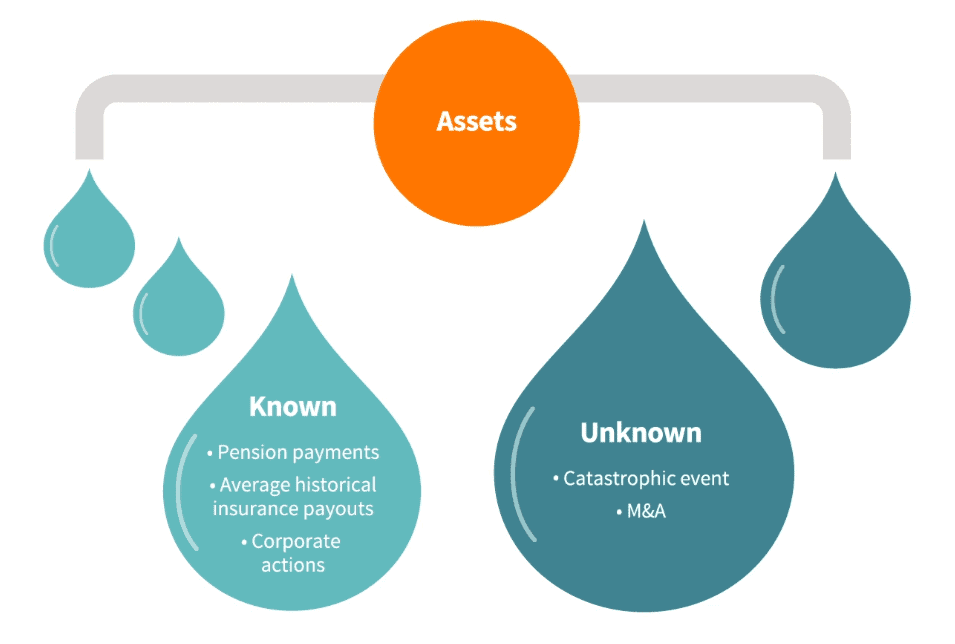 Assets

Known

• Pension payments
• Average historical insurance payouts
• Corporate actions

Unknown

• Catastrophic event
• M&A